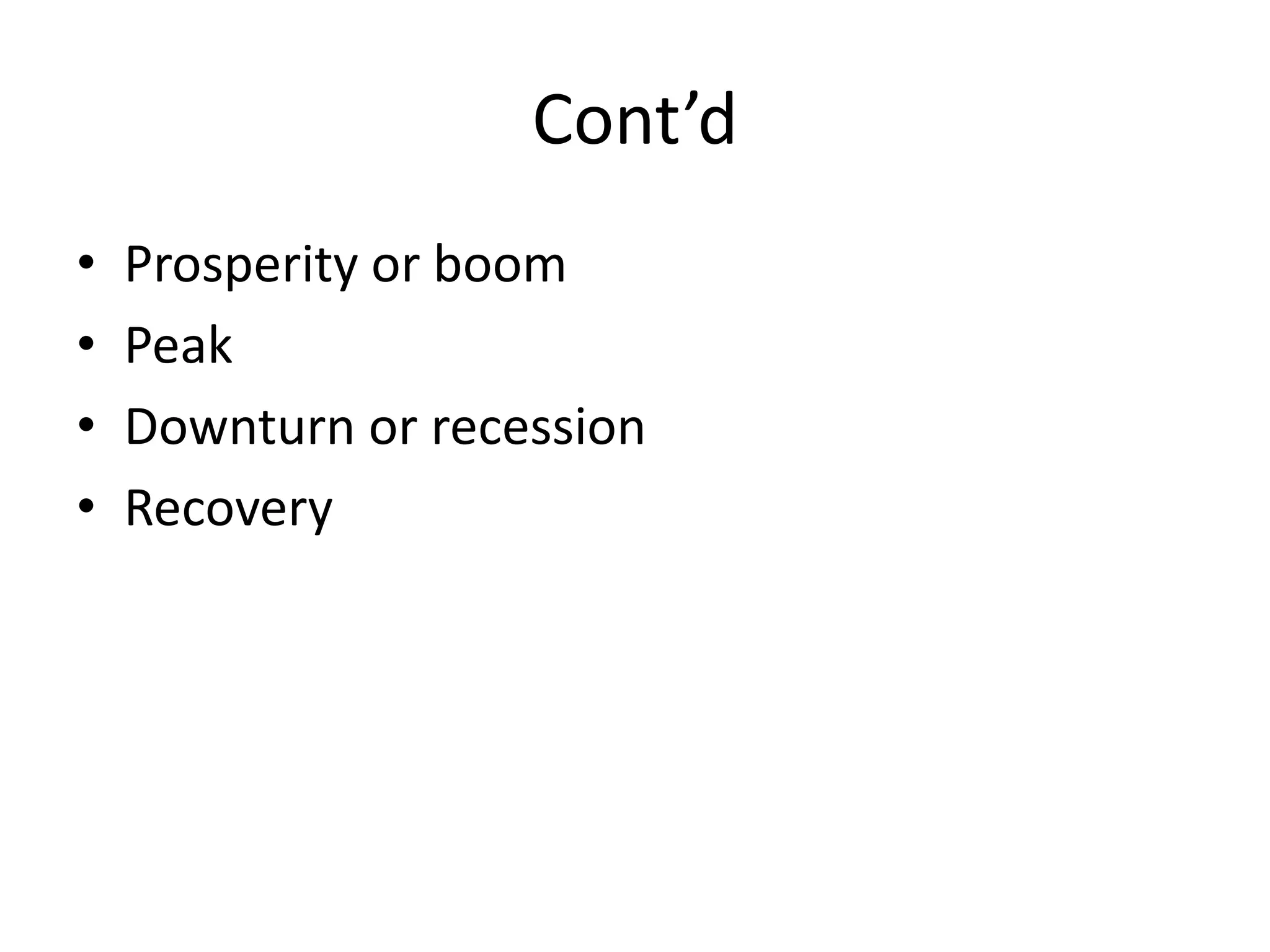 Cont’d

• Prosperity or boom
• Peak
• Downturn or recession
• Recovery